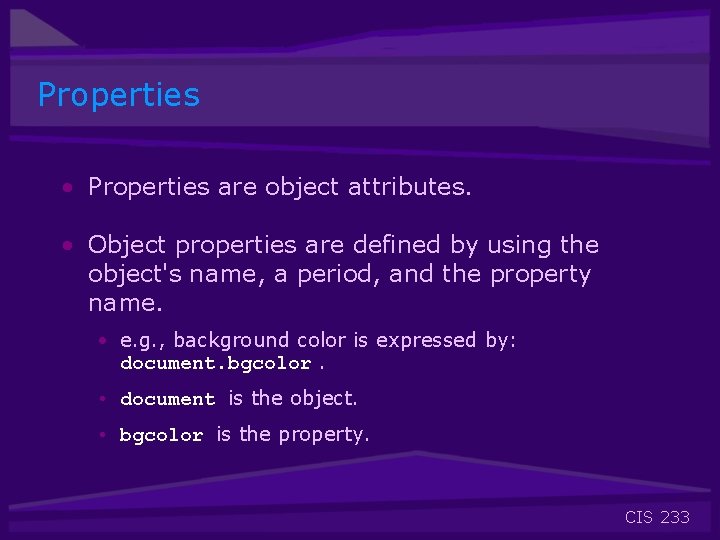 Properties

• Properties are object attributes.

• Object properties are defined by using the object's name, a period, and the property name.

• e.g., background color is expressed by: document.bgcolor .

• document is the object.

• bgcolor is the property.

CIS 233